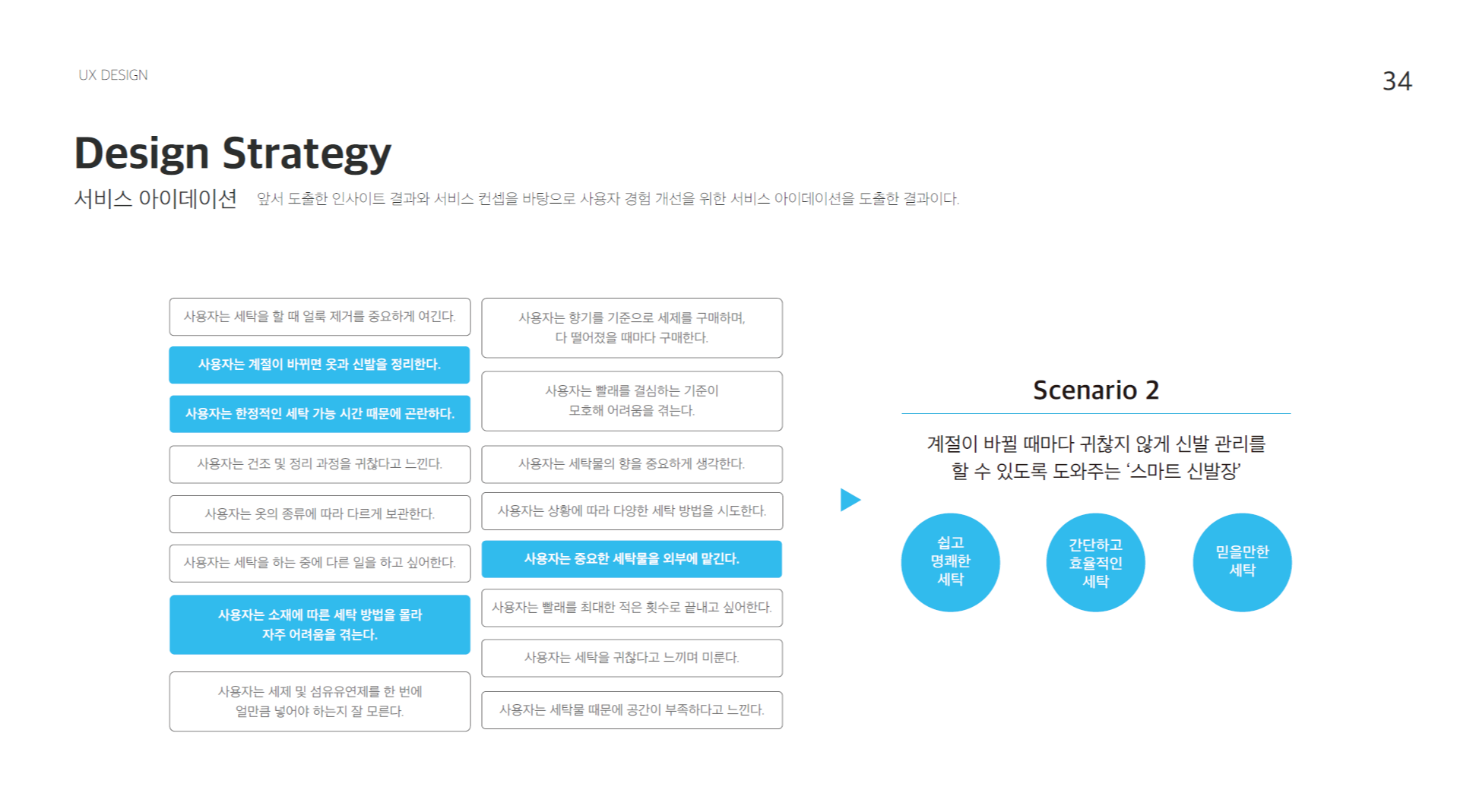 UX DESIGN

34

Design Strategy

서비스 아이데이션 앞서 도출한 인사이트 결과와 서비스 컨셉을 바탕으로 사용자 경험 개선을 위한 서비스 아이데이션을 도출한 결과이다.

사용자는 세탁을 할 때 얼룩 제거를 중요하게 여긴다.

사용자는 계절이 바뀌면 옷과 신발을 정리한다.

사용자는 한정적인 세탁 가능 시간 때문에 곤란하다.

사용자는 건조 및 정리 과정을 귀찮다고 느낀다.

사용자는 옷의 종류에 따라 다르게 보관한다.

사용자는 세탁을 하는 중에 다른 일을 하고 싶어한다.

사용자는 소재에 따른 세탁 방법을 몰라 자주 어려움을 겪는다.

사용자는 세제 및 섬유유연제를 한 번에 얼만큼 넣어야 하는지 잘 모른다.

사용자는 향기를 기준으로 세제를 구매하며, 다 떨어졌을 때마다 구매한다.

사용자는 빨래를 결심하는 기준이 모호해 어려움을 겪는다.

사용자는 세탁물의 향을 중요하게 생각한다.

사용자는 상황에 따라 다양한 세탁 방법을 시도한다.

사용자는 중요한 세탁물을 외부에 맡긴다.

사용자는 빨래를 최대한 적은 횟수로 끝내고 싶어한다.

사용자는 세탁을 귀찮다고 느끼며 미룬다.

사용자는 세탁물 때문에 공간이 부족하다고 느낀다.

Scenario 2

계절이 바뀔 때마다 귀찮지 않게 신발 관리를 할 수 있도록 도와주는 '스마트 신발장'

쉽고 명쾌한 세탁

간단하고 효율적인 세탁

믿을만한 세탁